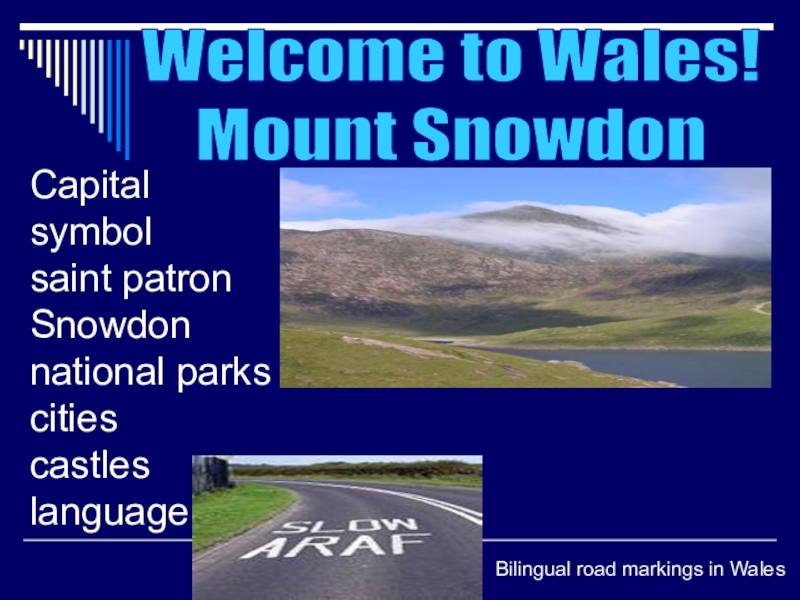 Welcome to Wales!
Mount Snowdon

Capital
symbol
saint patron
Snowdon
national parks
cities
castles
language

SLOW
ARAF

Bilingual road markings in Wales